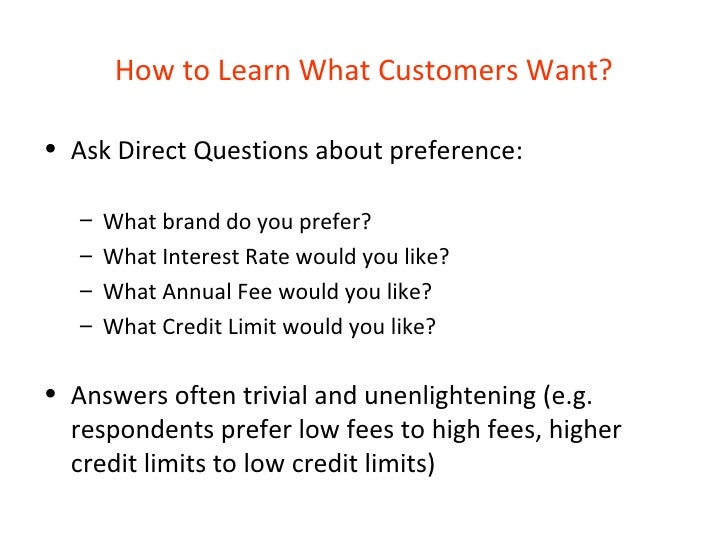 How to Learn What Customers Want?

• Ask Direct Questions about preference:

– What brand do you prefer?
– What Interest Rate would you like?
– What Annual Fee would you like?
– What Credit Limit would you like?

• Answers often trivial and unenlightening (e.g. respondents prefer low fees to high fees, higher credit limits to low credit limits)